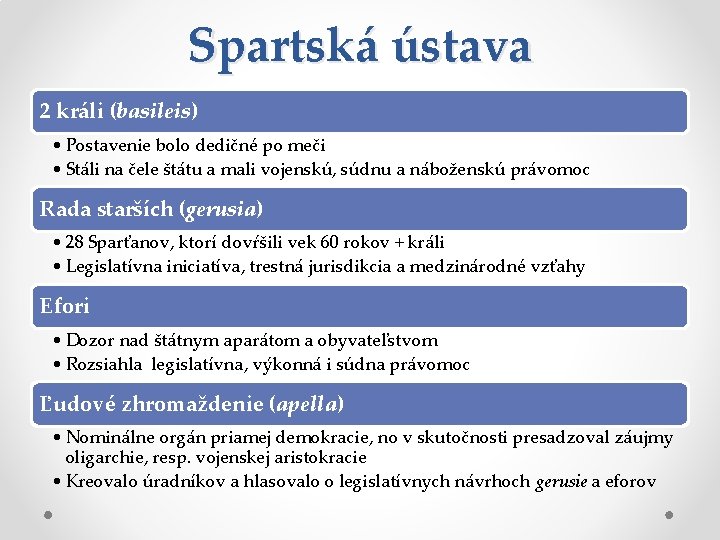 Spartská ústava

2 králi (basileis)

• Postavenie bolo dedičné po meči
• Stáli na čele štátu a mali vojenskú, súdnu a náboženskú právomoc

Rada starších (gerusia)

• 28 Sparťanov, ktorí dovŕšili vek 60 rokov + králi
• Legislatívna iniciatíva, trestná jurisdikcia a medzinárodné vzťahy

Efori

• Dozor nad štátnym aparátom a obyvateľstvom
• Rozsiahla legislatívna, výkonná i súdna právomoc

Ľudové zhromaždenie (apella)

• Nominálne orgán priamej demokracie, no v skutočnosti presadzoval záujmy oligarchie, resp. vojenskej aristokracie
• Kreovalo úradníkov a hlasovalo o legislatívnych návrhoch gerusie a eforov